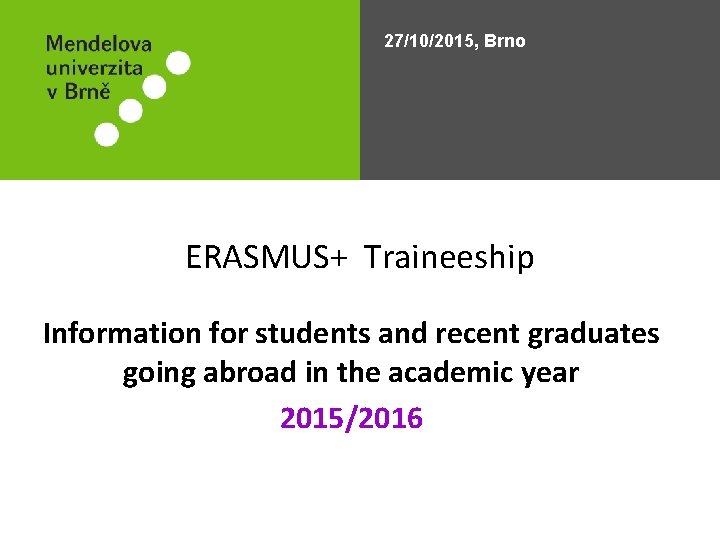 Mendelova univerzita v Brně

27/10/2015, Brno

ERASMUS+ Traineeship

Information for students and recent graduates going abroad in the academic year

2015/2016